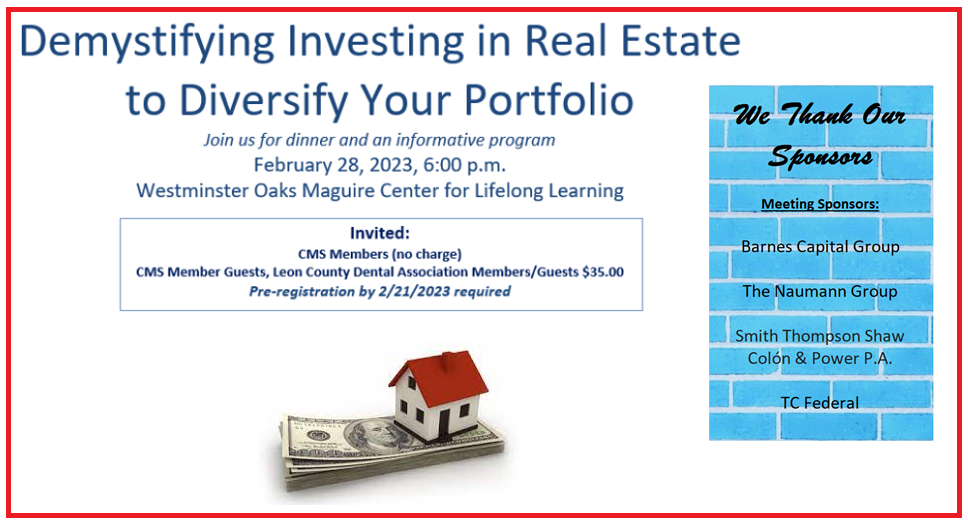 Demystifying Investing in Real Estate to Diversify Your Portfolio

Join us for dinner and an informative program

February 28, 2023, 6:00 p.m.

Westminster Oaks Maguire Center for Lifelong Learning

Invited:

CMS Members (no charge)

CMS Member Guests, Leon County Dental Association Members/Guests $35.00

Pre-registration by 2/21/2023 required

We Thank Our Sponsors

Meeting Sponsors:

Barnes Capital Group

The Naumann Group

Smith Thompson Shaw Colón & Power P.A.

TC Federal